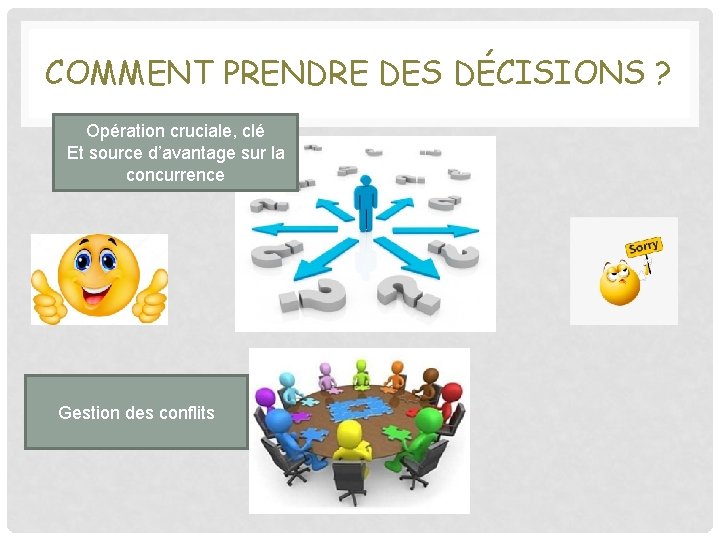 COMMENT PRENDRE DES DÉCISIONS ?

Opération cruciale, clé
Et source d'avantage sur la concurrence

Sorry

Gestion des conflits